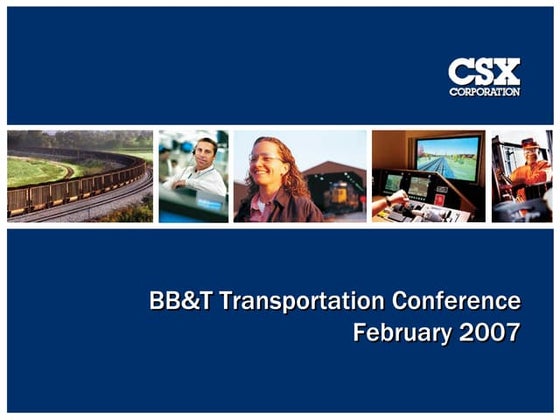 CSX
CORPORATION

BB&T Transportation Conference
February 2007